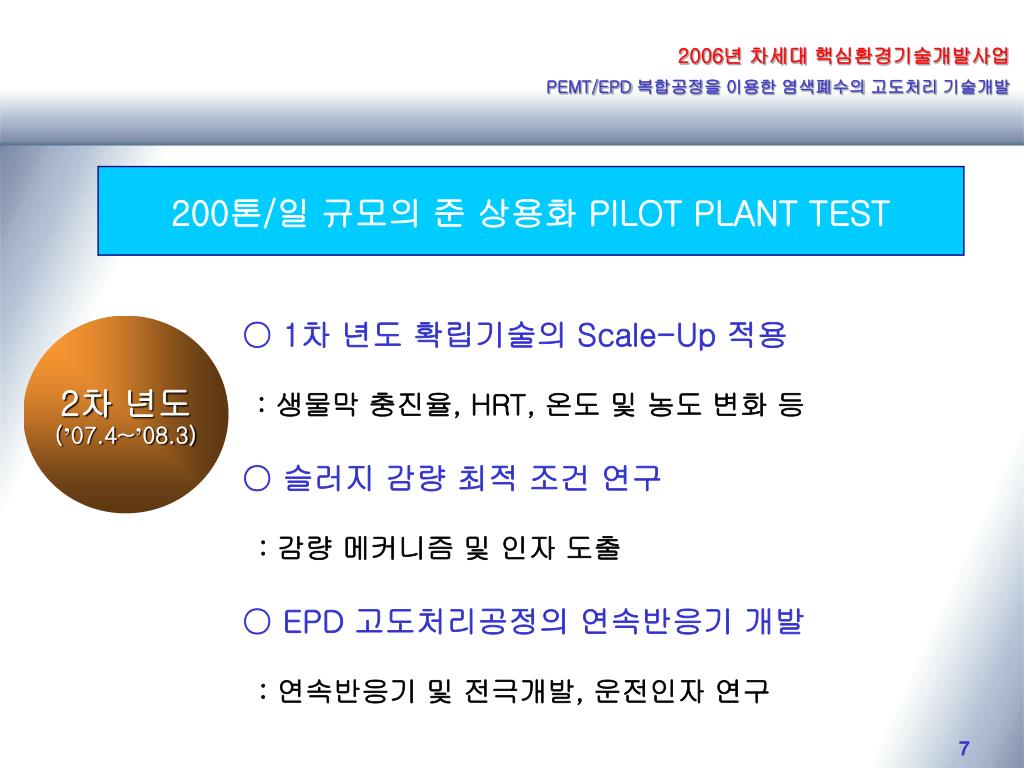 2006년 차세대 핵심환경기술개발사업

PEMT/EPD 복합공정을 이용한 염색폐수의 고도처리 기술개발

200톤/일 규모의 준 상용화 PILOT PLANT TEST

2차 년도
('07.4~'08.3)

○ 1차 년도 확립기술의 Scale-Up 적용

: 생물막 충진율, HRT, 온도 및 농도 변화 등

○ 슬러지 감량 최적 조건 연구

: 감량 메커니즘 및 인자 도출

○ EPD 고도처리공정의 연속반응기 개발

: 연속반응기 및 전극개발, 운전인자 연구

7